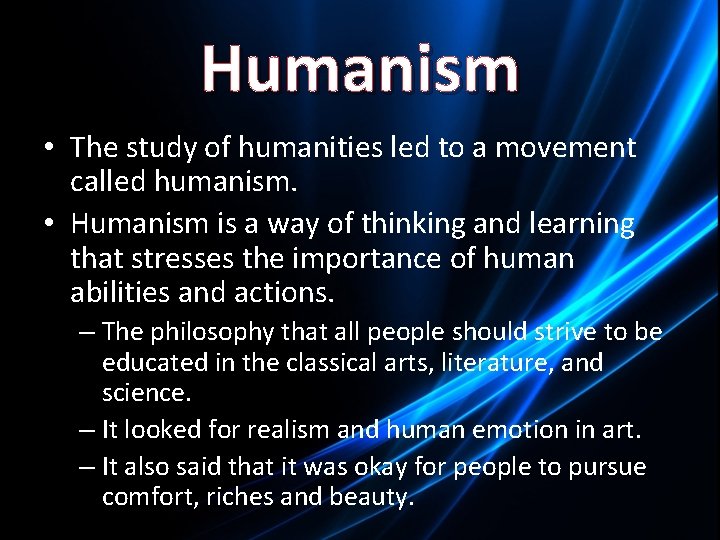 Humanism

• The study of humanities led to a movement called humanism.

• Humanism is a way of thinking and learning that stresses the importance of human abilities and actions.

– The philosophy that all people should strive to be educated in the classical arts, literature, and science.

– It looked for realism and human emotion in art.

– It also said that it was okay for people to pursue comfort, riches and beauty.